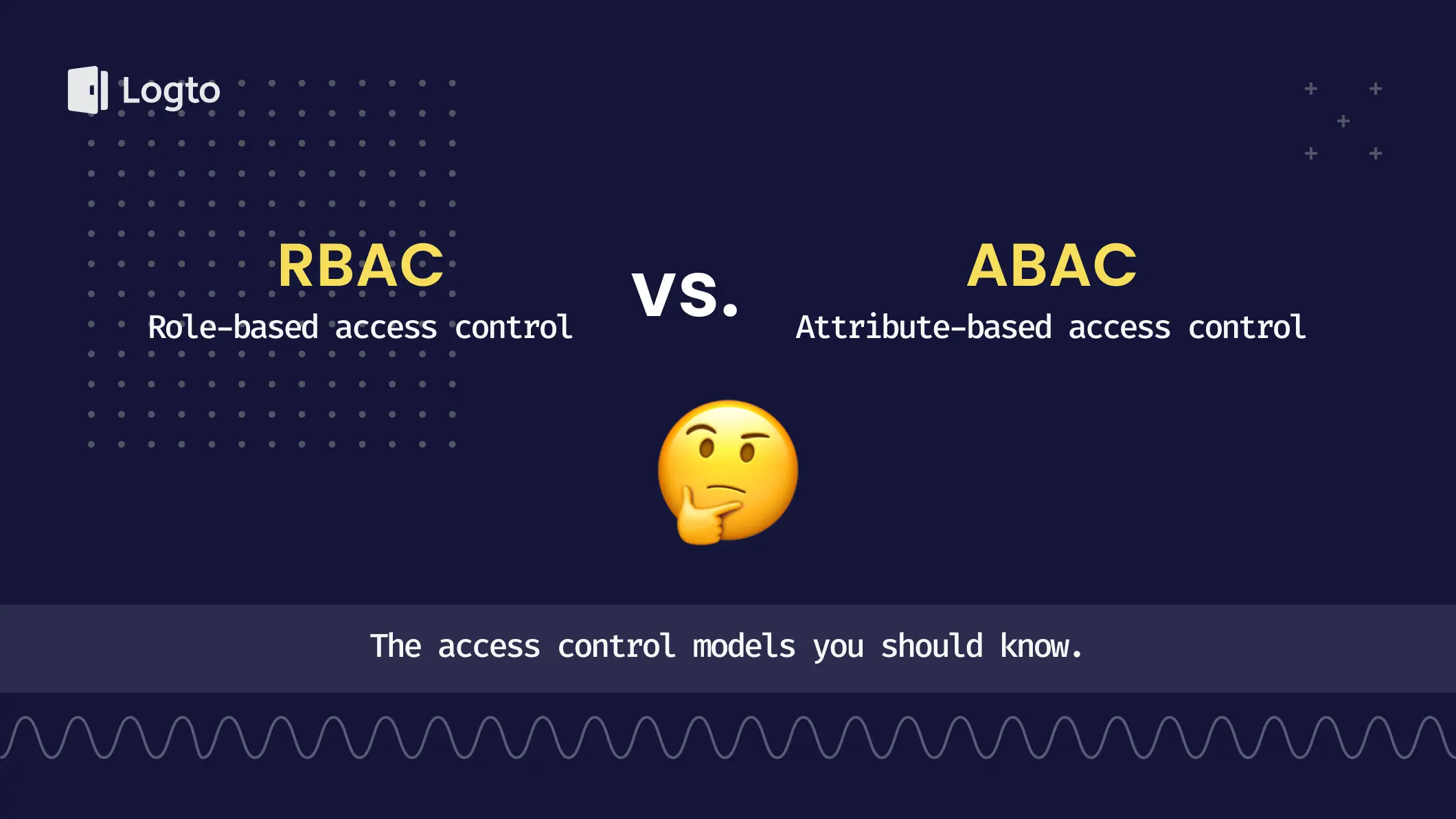 Logto

RBAC
Role-based access control

vs.

ABAC
Attribute-based access control

The access control models you should know.